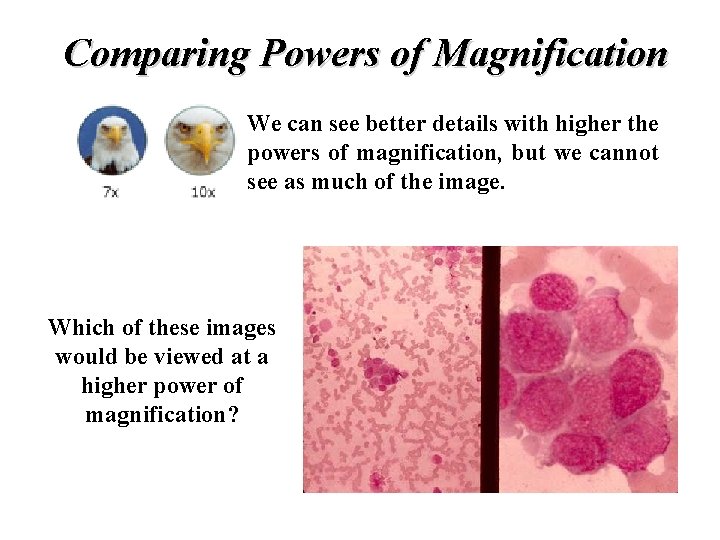 Comparing Powers of Magnification

7x

10x

We can see better details with higher the powers of magnification, but we cannot see as much of the image.

Which of these images would be viewed at a higher power of magnification?